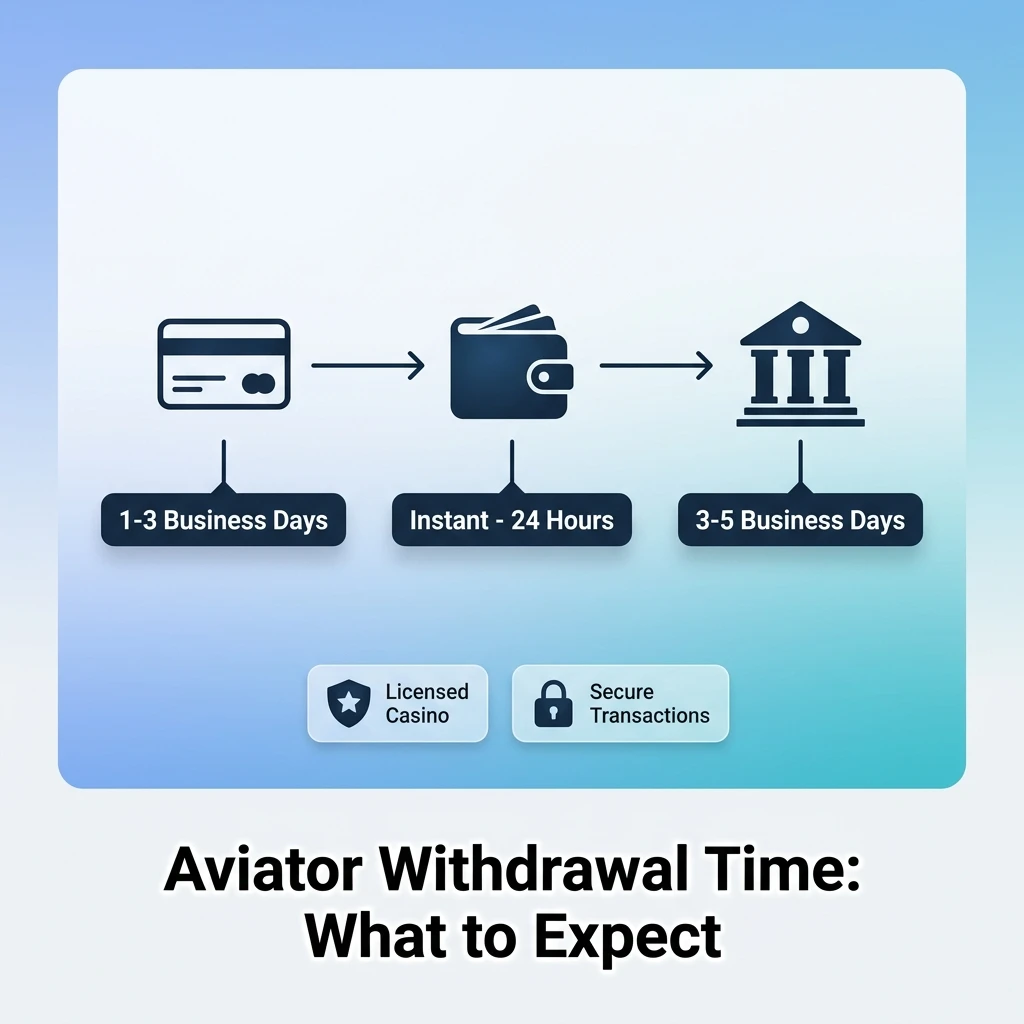 1-3 Business Days

Instant - 24 Hours

3-5 Business Days

Licensed Casino

Secure Transactions

Aviator Withdrawal Time: What to Expect